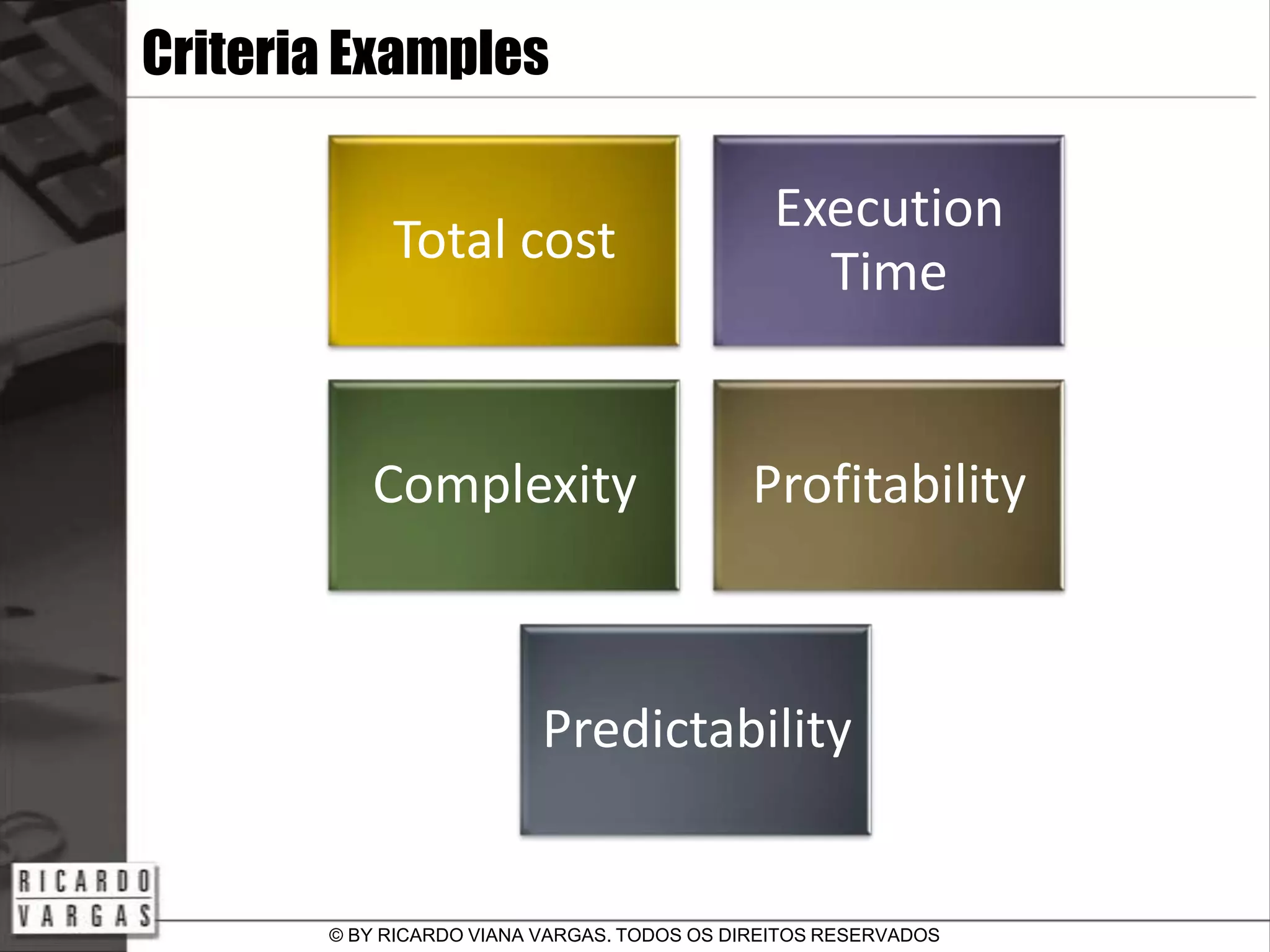 Criteria Examples

Total cost

Execution Time

Complexity

Profitability

Predictability

RICARDO VARGAS

© BY RICARDO VIANA VARGAS. TODOS OS DIREITOS RESERVADOS